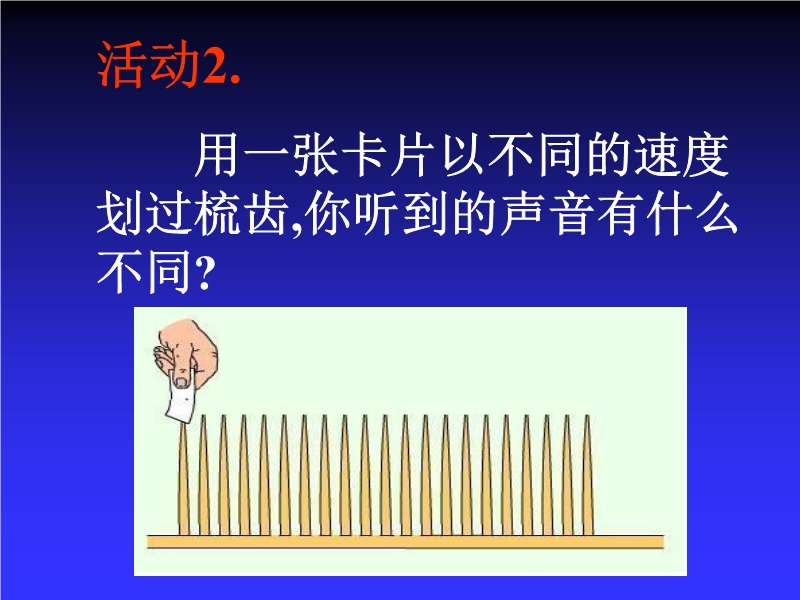 活动2.

用一张卡片以不同的速度划过梳齿,你听到的声音有什么不同?